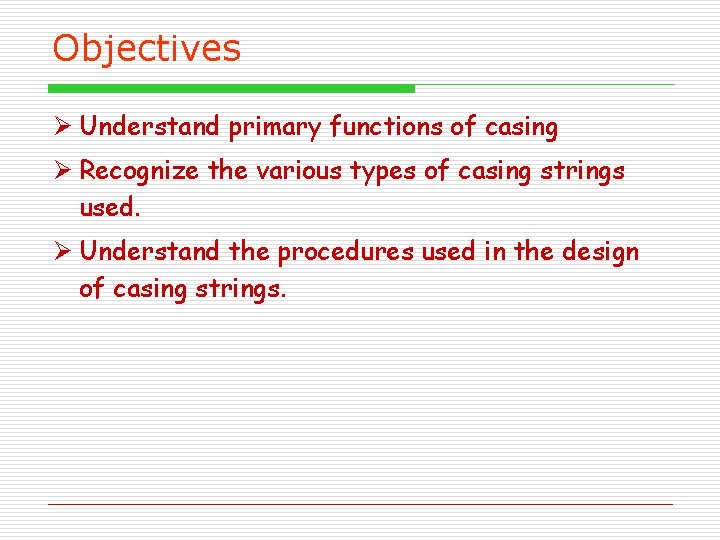 Objectives

➢ Understand primary functions of casing

➢ Recognize the various types of casing strings used.

➢ Understand the procedures used in the design of casing strings.